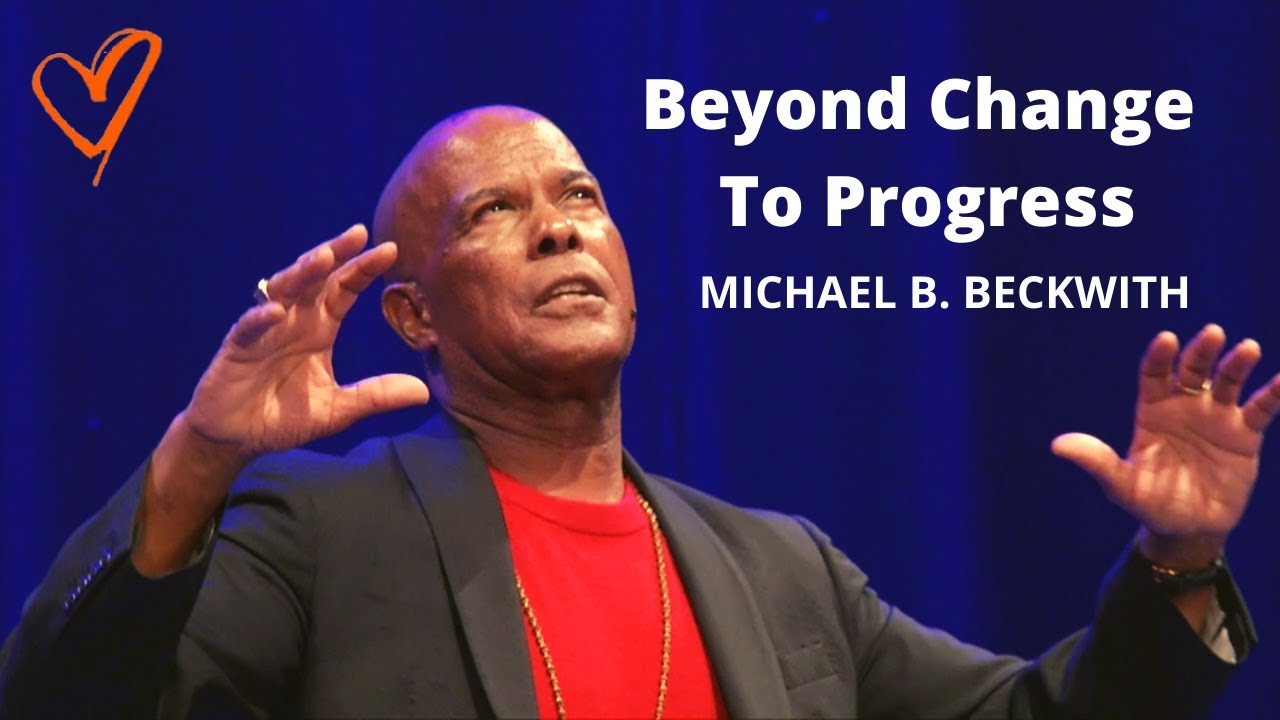 Beyond Change
To Progress

MICHAEL B. BECKWITH